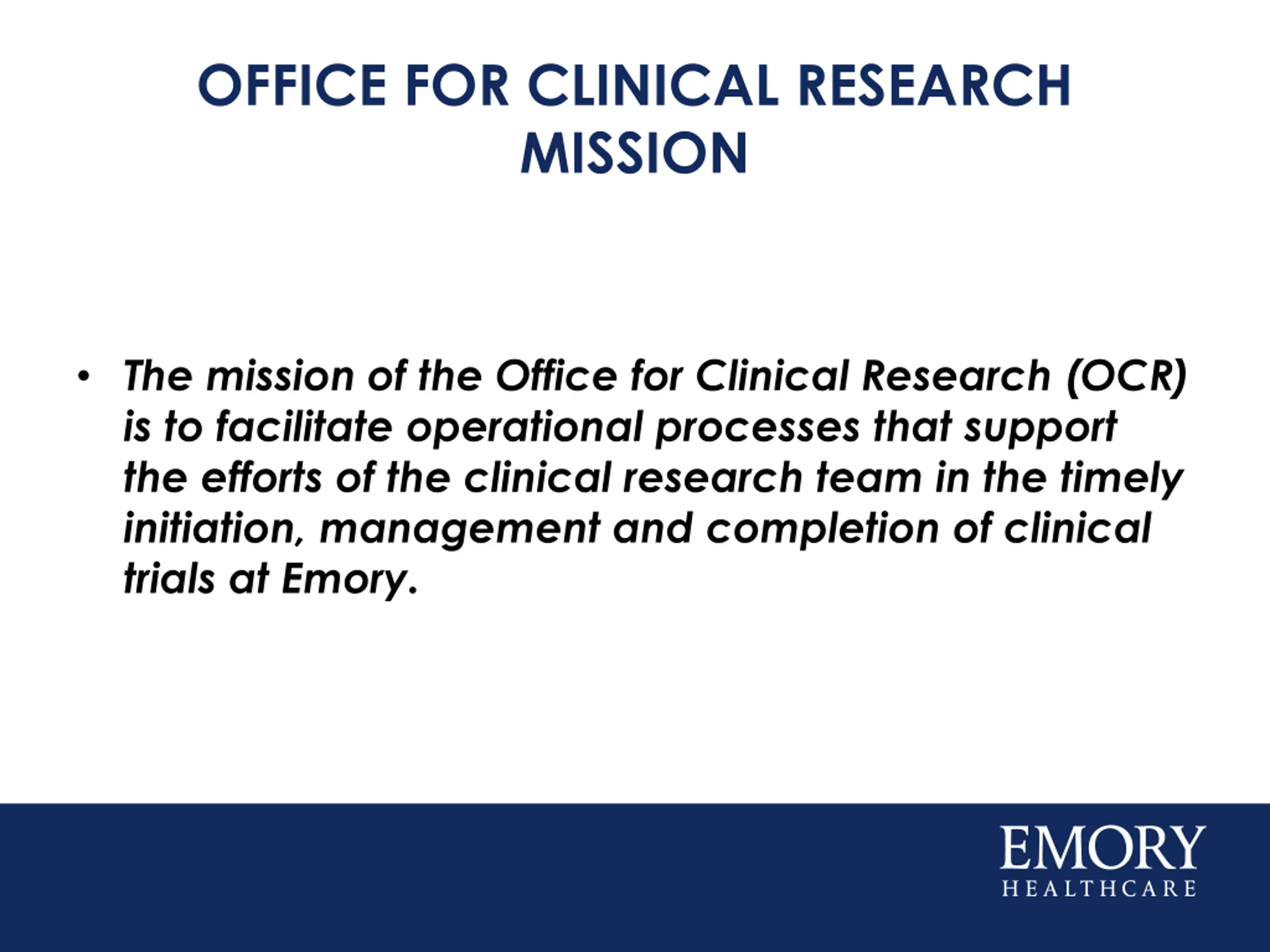 OFFICE FOR CLINICAL RESEARCH MISSION

• The mission of the Office for Clinical Research (OCR) is to facilitate operational processes that support the efforts of the clinical research team in the timely initiation, management and completion of clinical trials at Emory.

EMORY
HEALTHCARE